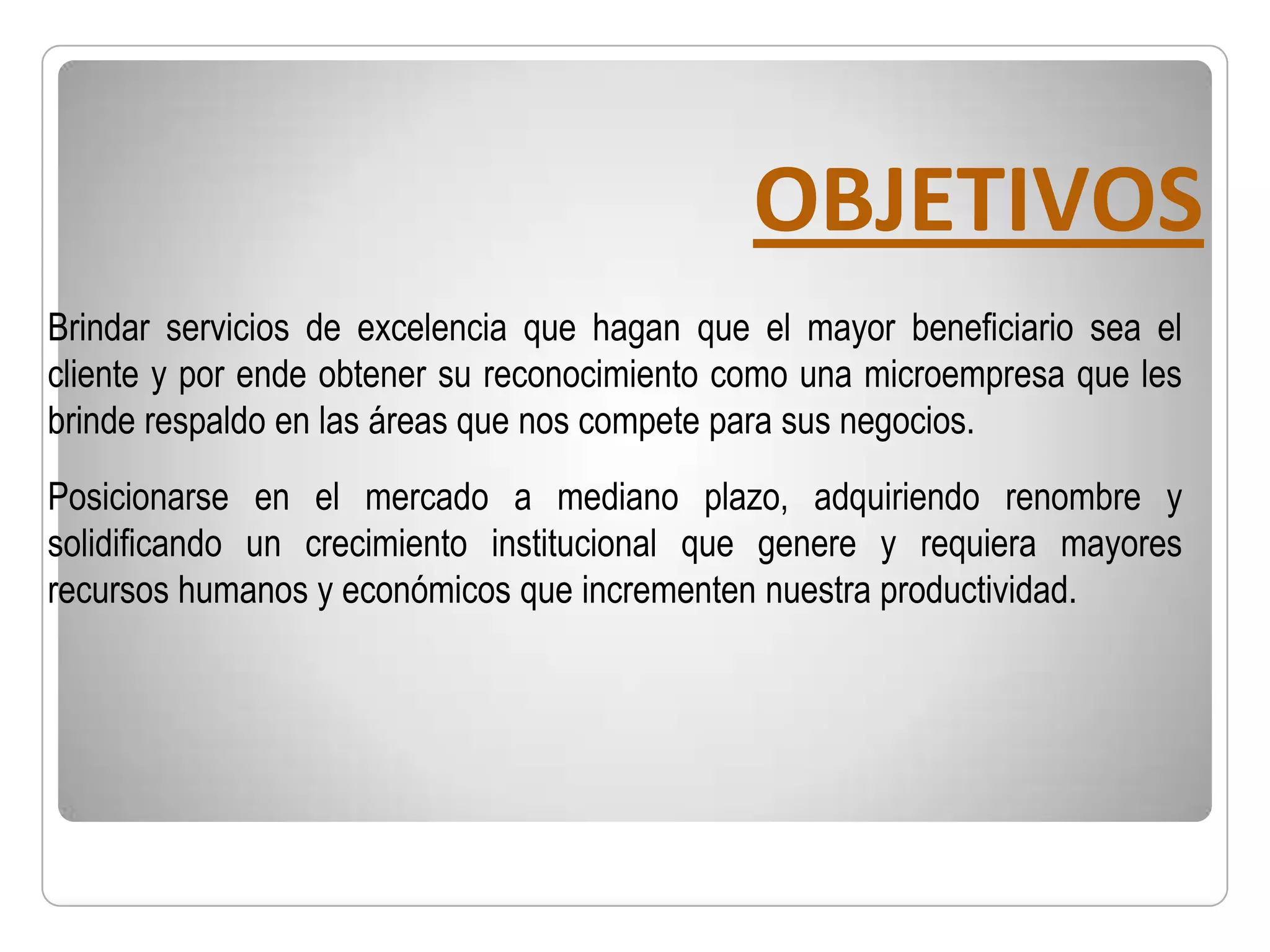 OBJETIVOS

Brindar servicios de excelencia que hagan que el mayor beneficiario sea el cliente y por ende obtener su reconocimiento como una microempresa que les brinde respaldo en las áreas que nos compete para sus negocios.

Posicionarse en el mercado a mediano plazo, adquiriendo renombre y solidificando un crecimiento institucional que genere y requiera mayores recursos humanos y económicos que incrementen nuestra productividad.